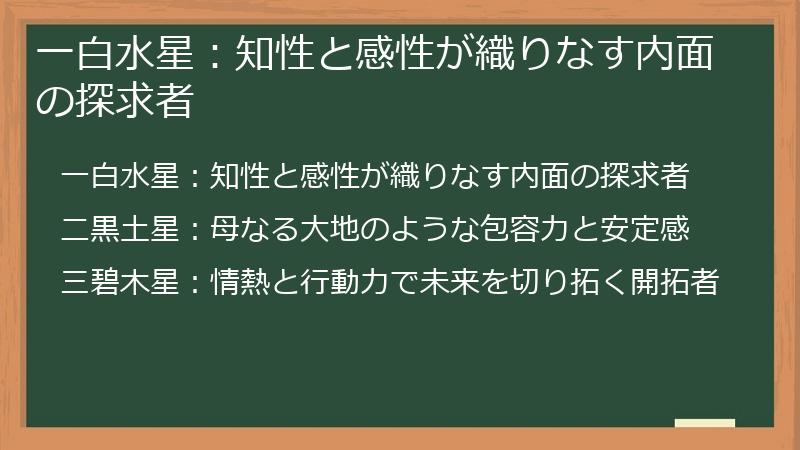 一白水星：知性と感性が織りなす内面の探求者

一白水星：知性と感性が織りなす内面の探求者

二黒土星：母なる大地のような包容力と安定感

三碧木星：情熱と行動力で未来を切り拓く開拓者